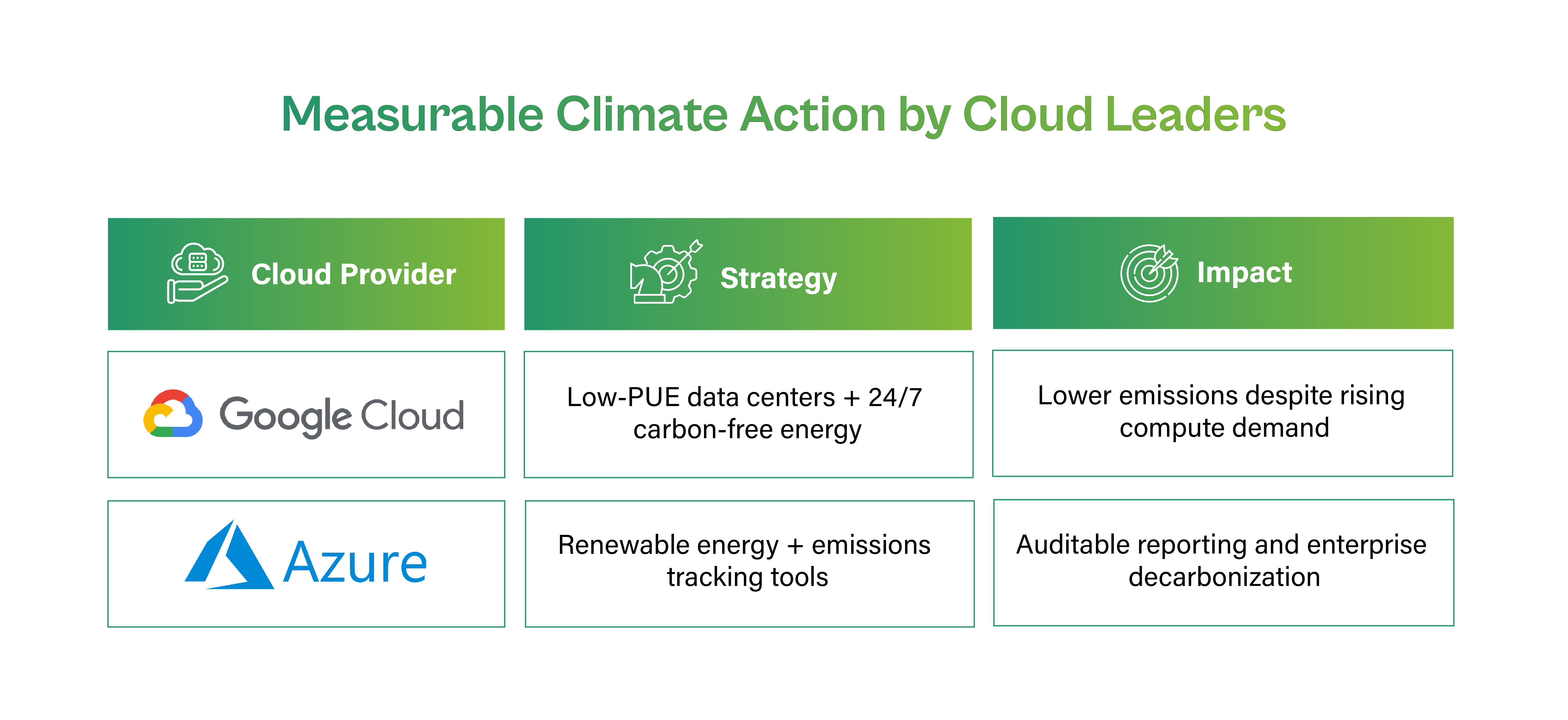 Measurable Climate Action by Cloud Leaders

| Cloud Provider | Strategy | Impact |
|---|---|---|
| Google Cloud | Low-PUE data centers + 24/7 carbon-free energy | Lower emissions despite rising compute demand |
| Azure | Renewable energy + emissions tracking tools | Auditable reporting and enterprise decarbonization |